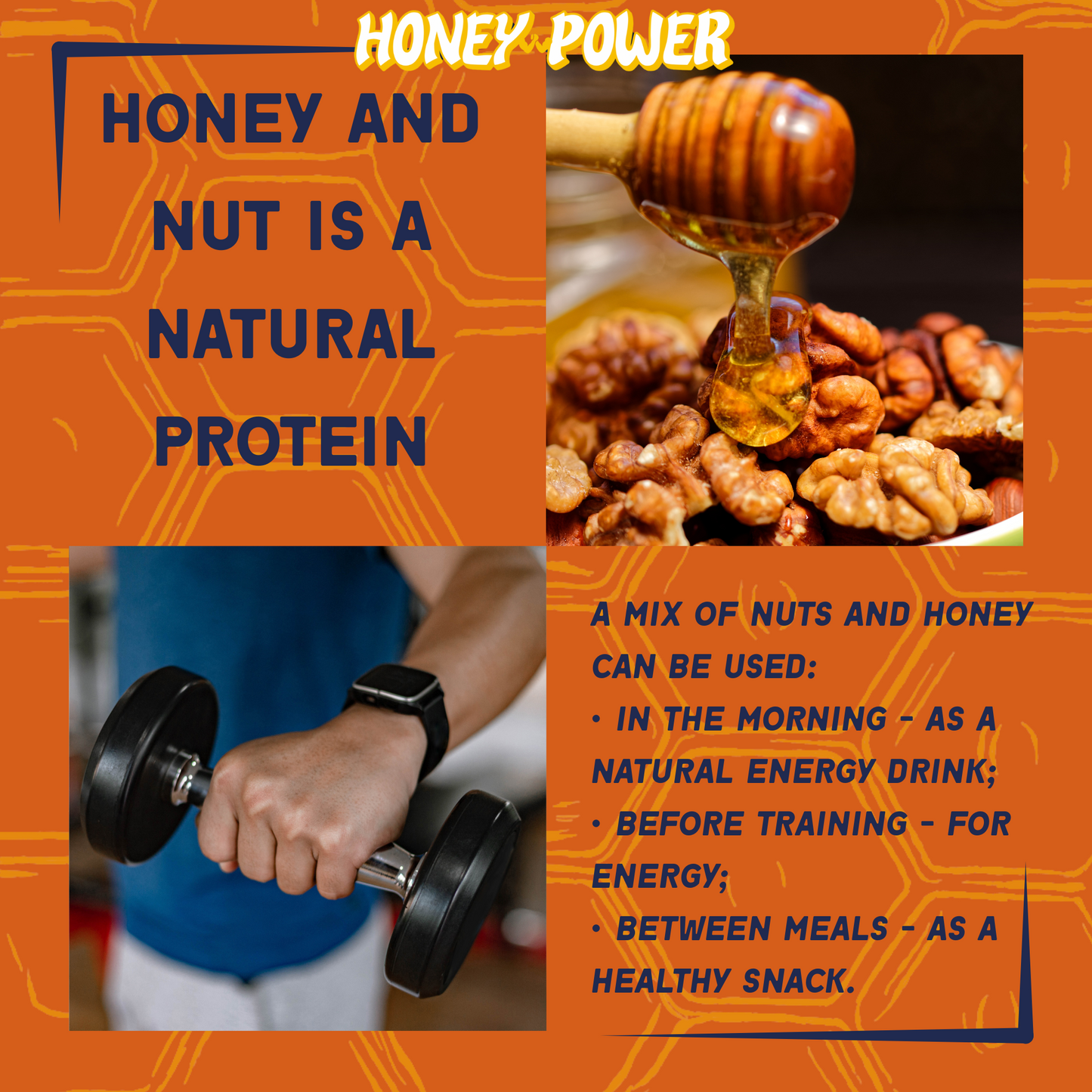 HONEY POWER

HONEY AND NUT IS A NATURAL PROTEIN

A MIX OF NUTS AND HONEY CAN BE USED:
• IN THE MORNING - AS A NATURAL ENERGY DRINK;
• BEFORE TRAINING - FOR ENERGY;
• BETWEEN MEALS - AS A HEALTHY SNACK.